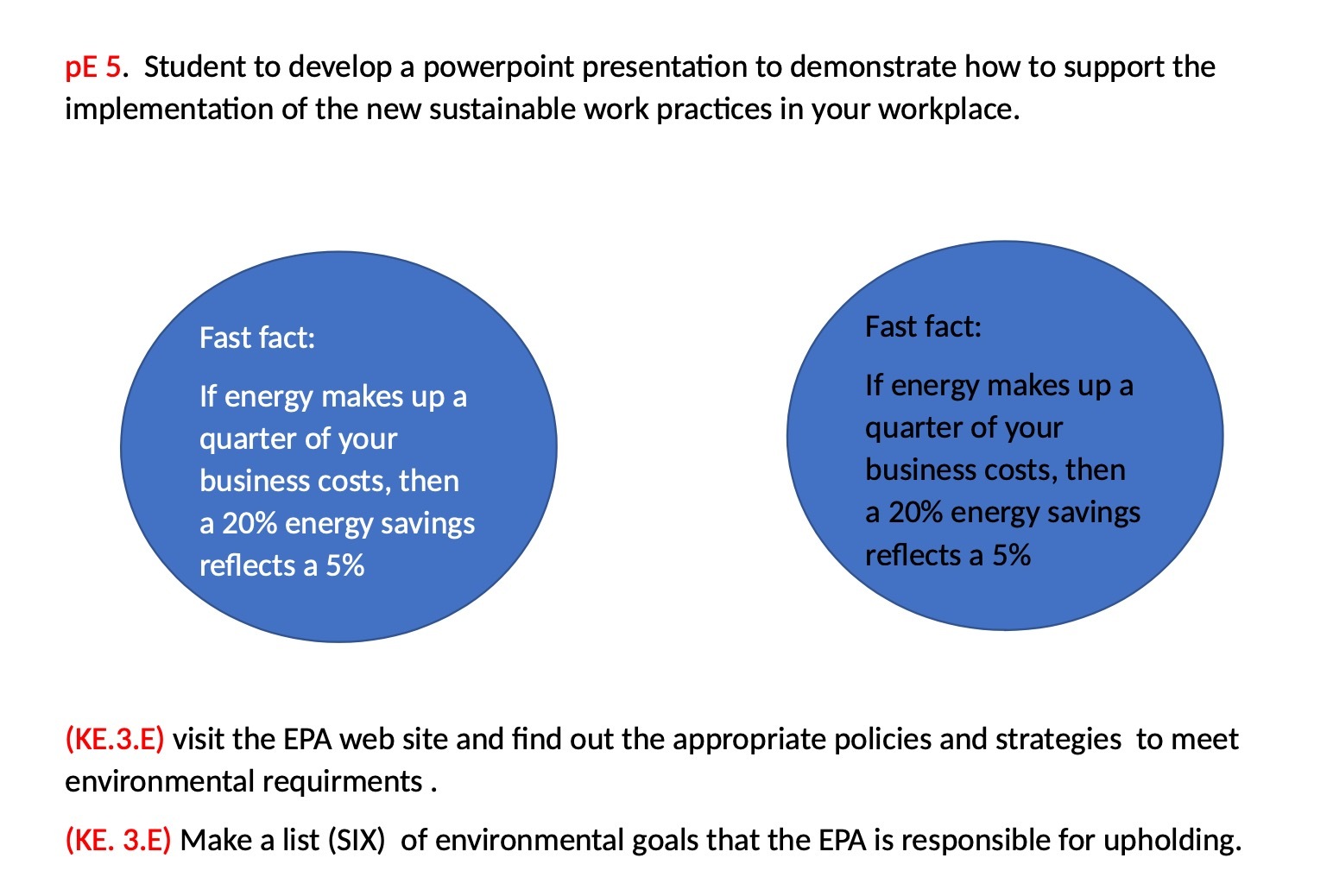 pE 5. Student to develop a powerpoint presentation to demonstrate how to support the implementation of the new sustainable work practices in your workplace.

Fast fact:

If energy makes up a quarter of your business costs, then a 20% energy savings reflects a 5%

Fast fact:

If energy makes up a quarter of your business costs, then a 20% energy savings reflects a 5%

(KE.3.E) visit the EPA web site and find out the appropriate policies and strategies to meet environmental requirments .

(KE. 3.E) Make a list (SIX) of environmental goals that the EPA is responsible for upholding.